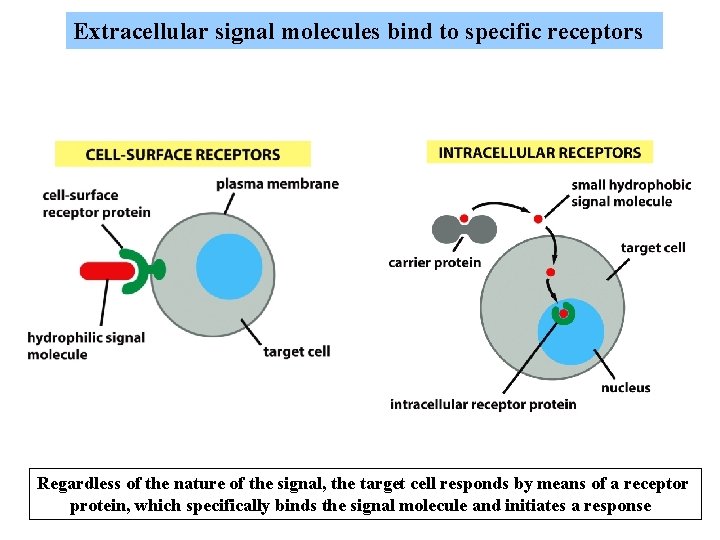 Extracellular signal molecules bind to specific receptors

CELL-SURFACE RECEPTORS

cell-surface receptor protein

plasma membrane

hydrophilic signal molecule

target cell

INTRACELLULAR RECEPTORS

small hydrophobic signal molecule

carrier protein

target cell

nucleus

intracellular receptor protein

Regardless of the nature of the signal, the target cell responds by means of a receptor protein, which specifically binds the signal molecule and initiates a response